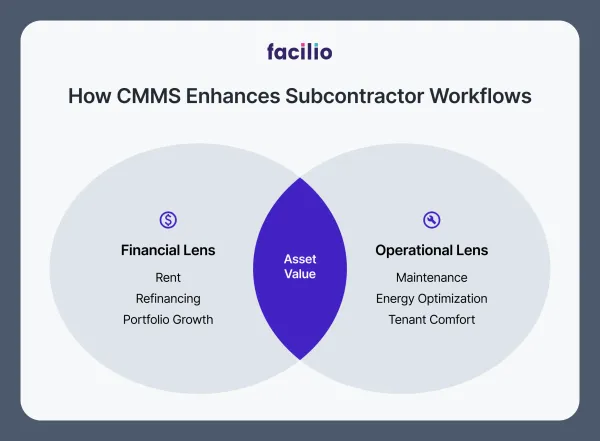 facilio

How CMMS Enhances Subcontractor Workflows

Financial Lens
Rent
Refinancing
Portfolio Growth

Asset Value

Operational Lens
Maintenance
Energy Optimization
Tenant Comfort